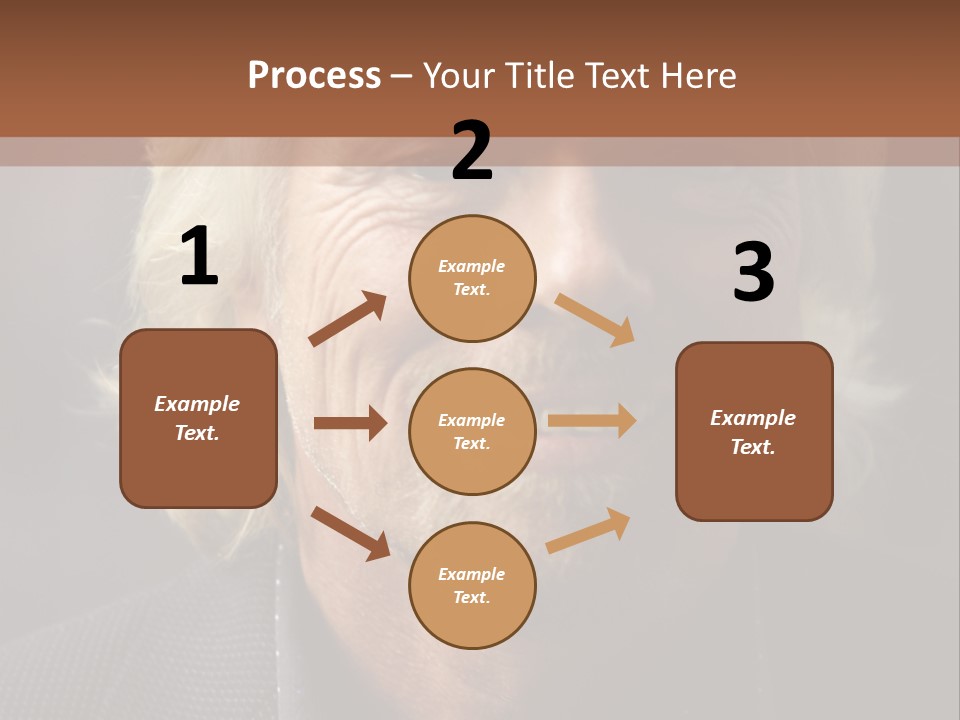 Process – Your Title Text Here

1

Example Text.

2

Example Text.

Example Text.

Example Text.

3

Example Text.